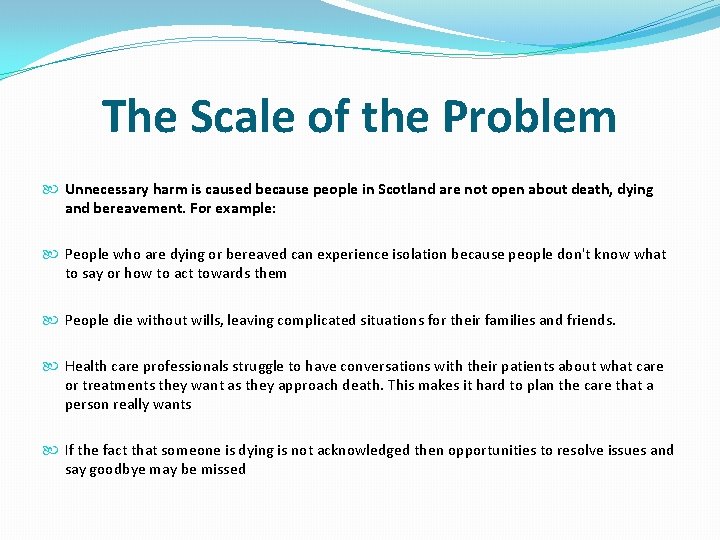 The Scale of the Problem

Unnecessary harm is caused because people in Scotland are not open about death, dying and bereavement. For example:

People who are dying or bereaved can experience isolation because people don't know what to say or how to act towards them

People die without wills, leaving complicated situations for their families and friends.

Health care professionals struggle to have conversations with their patients about what care or treatments they want as they approach death. This makes it hard to plan the care that a person really wants

If the fact that someone is dying is not acknowledged then opportunities to resolve issues and say goodbye may be missed